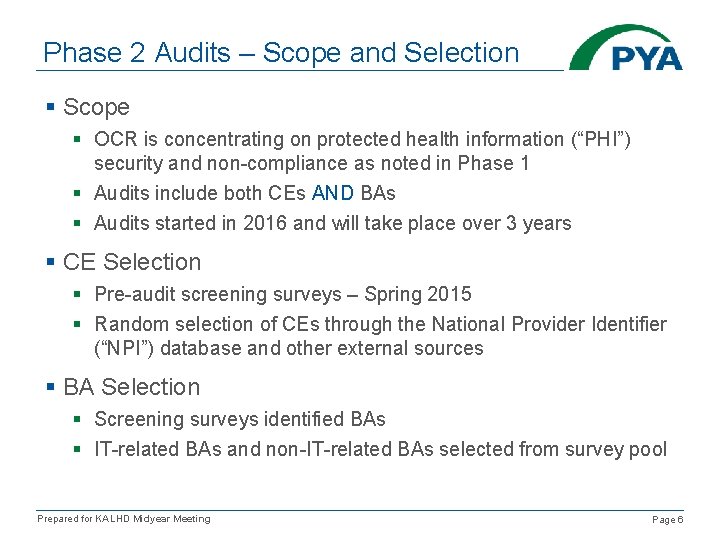 Phase 2 Audits – Scope and Selection

PYA

▪ Scope

▪ OCR is concentrating on protected health information (“PHI”) security and non-compliance as noted in Phase 1

▪ Audits include both CEs AND BAs

▪ Audits started in 2016 and will take place over 3 years

▪ CE Selection

▪ Pre-audit screening surveys – Spring 2015

▪ Random selection of CEs through the National Provider Identifier (“NPI”) database and other external sources

▪ BA Selection

▪ Screening surveys identified BAs

▪ IT-related BAs and non-IT-related BAs selected from survey pool

Prepared for KALHD Midyear Meeting

Page 6